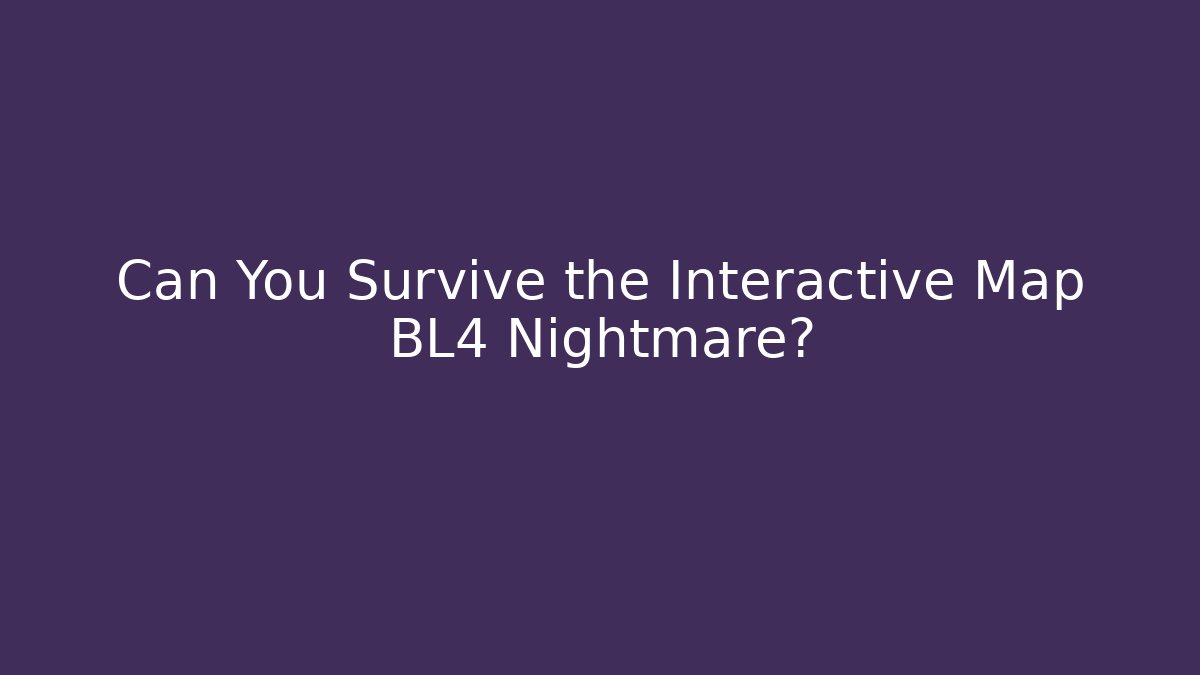 Can You Survive the Interactive Map BL4 Nightmare?